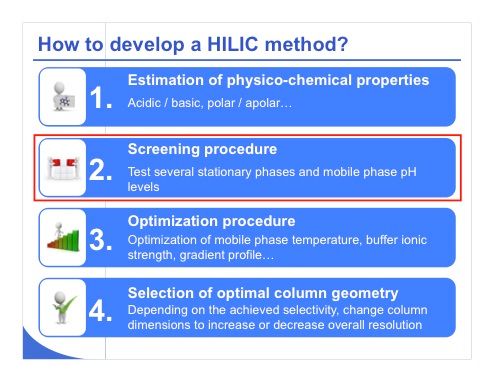 How to develop a HILIC method?

1.
Estimation of physico-chemical properties
Acidic / basic, polar / apolar…

2.
Screening procedure
Test several stationary phases and mobile phase pH levels

3.
Optimization procedure
Optimization of mobile phase temperature, buffer ionic strength, gradient profile…

4.
Selection of optimal column geometry
Depending on the achieved selectivity, change column dimensions to increase or decrease overall resolution